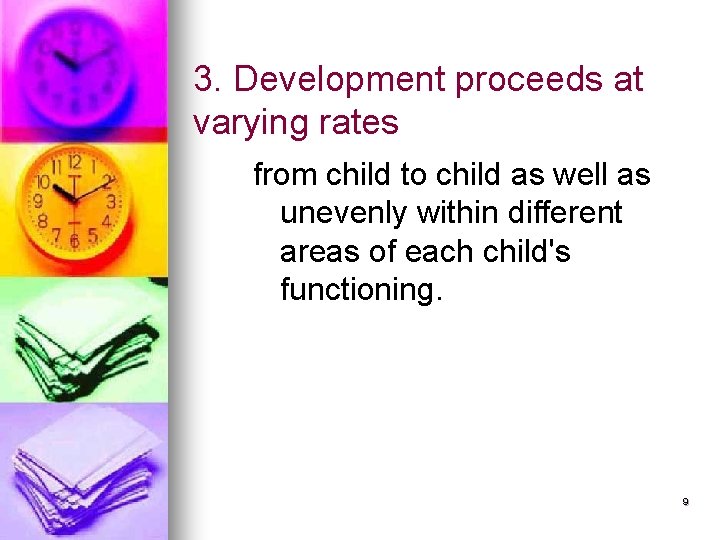 3. Development proceeds at varying rates

from child to child as well as unevenly within different areas of each child's functioning.

9